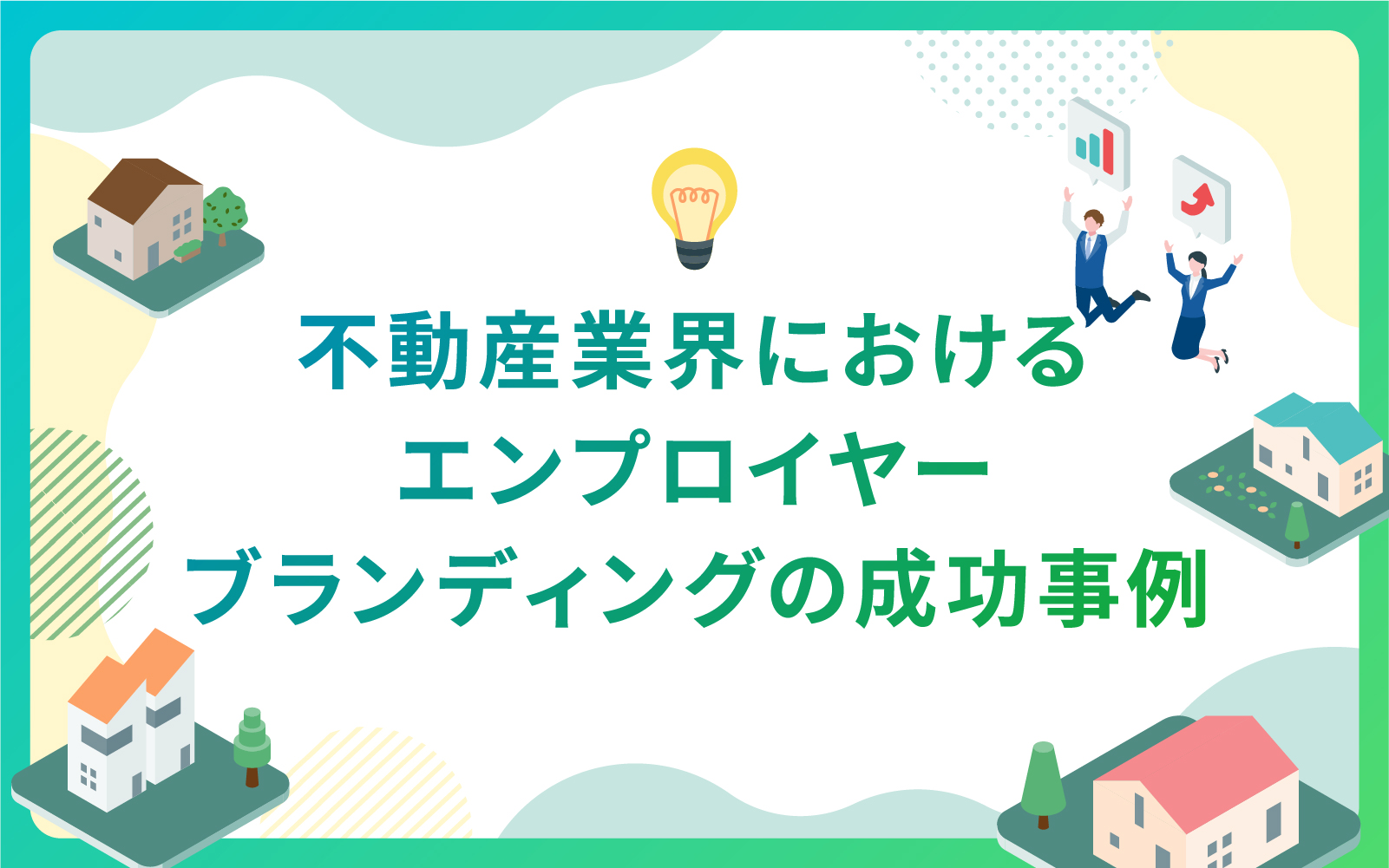 不動産業界における
エンプロイヤー
ブランディングの成功事例